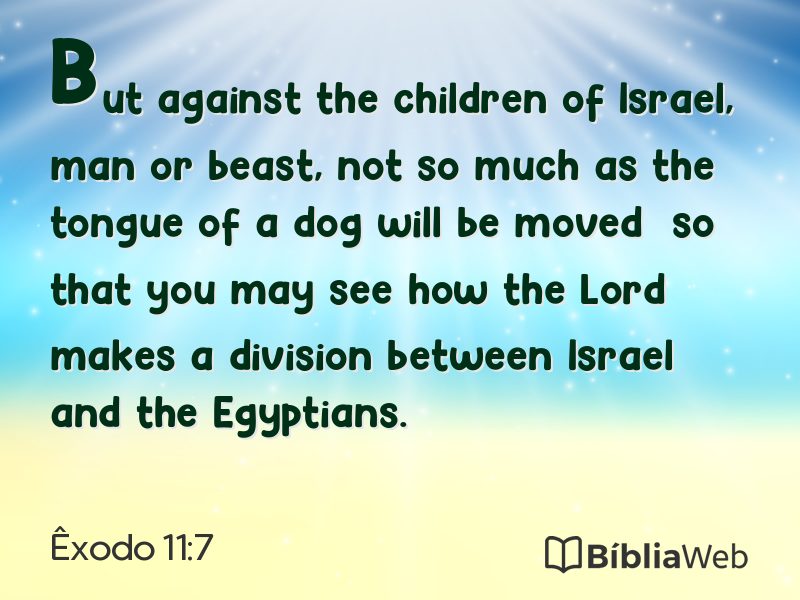 But against the children of Israel, man or beast, not so much as the tongue of a dog will be moved  so that you may see how the Lord makes a division between Israel and the Egyptians.

Êxodo 11:7

BíbliaWeb